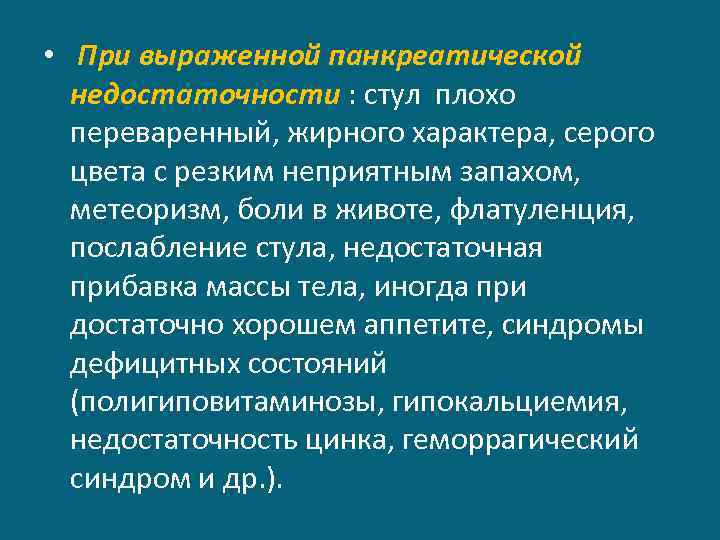 • При выраженной панкреатической недостаточности : стул плохо переваренный, жирного характера, серого цвета с резким неприятным запахом, метеоризм, боли в животе, флатуленция, послабление стула, недостаточная прибавка массы тела, иногда при достаточно хорошем аппетите, синдромы дефицитных состояний (полигиповитаминозы, гипокальциемия, недостаточность цинка, геморрагический синдром и др.).